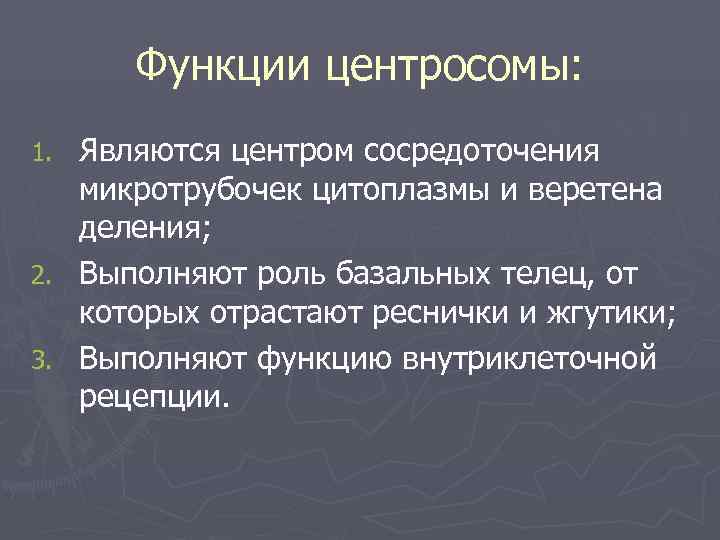 Функции центросомы:

1. Являются центром сосредоточения микротрубочек цитоплазмы и веретена деления;
2. Выполняют роль базальных телец, от которых отрастают реснички и жгутики;
3. Выполняют функцию внутриклеточной рецепции.